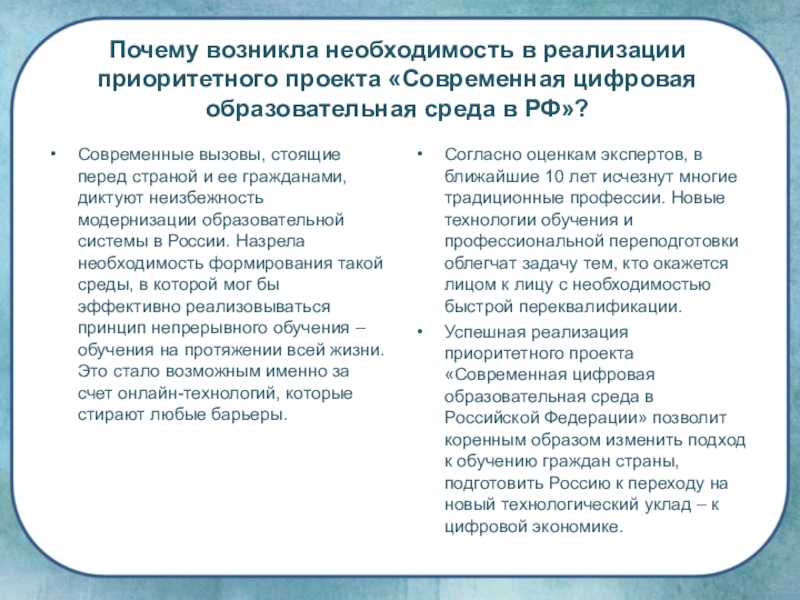 Почему возникла необходимость в реализации приоритетного проекта «Современная цифровая образовательная среда в РФ»?

• Современные вызовы, стоящие перед страной и ее гражданами, диктуют неизбежность модернизации образовательной системы в России. Назрела необходимость формирования такой среды, в которой мог бы эффективно реализовываться принцип непрерывного обучения – обучения на протяжении всей жизни. Это стало возможным именно за счет онлайн-технологий, которые стирают любые барьеры.

• Согласно оценкам экспертов, в ближайшие 10 лет исчезнут многие традиционные профессии. Новые технологии обучения и профессиональной переподготовки облегчат задачу тем, кто окажется лицом к лицу с необходимостью быстрой переквалификации.
• Успешная реализация приоритетного проекта «Современная цифровая образовательная среда в Российской Федерации» позволит коренным образом изменить подход к обучению граждан страны, подготовить Россию к переходу на новый технологический уклад – к цифровой экономике.